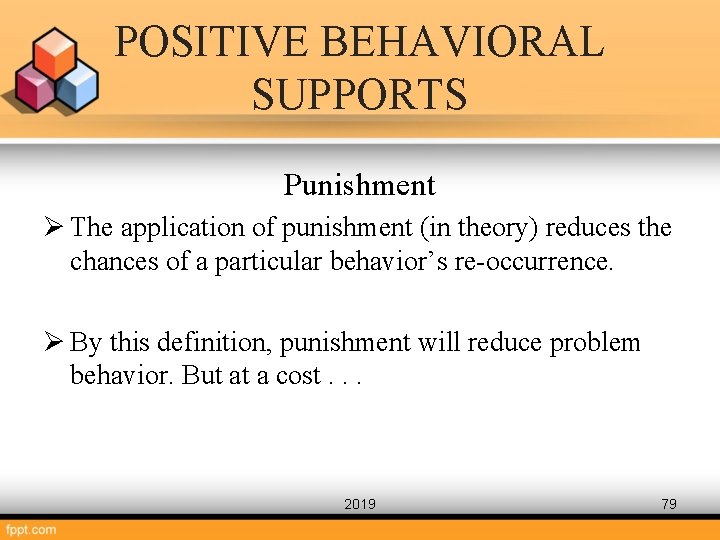 POSITIVE BEHAVIORAL SUPPORTS

Punishment

➢ The application of punishment (in theory) reduces the chances of a particular behavior's re-occurrence.

➢ By this definition, punishment will reduce problem behavior. But at a cost . . .

2019

79

fppt.com